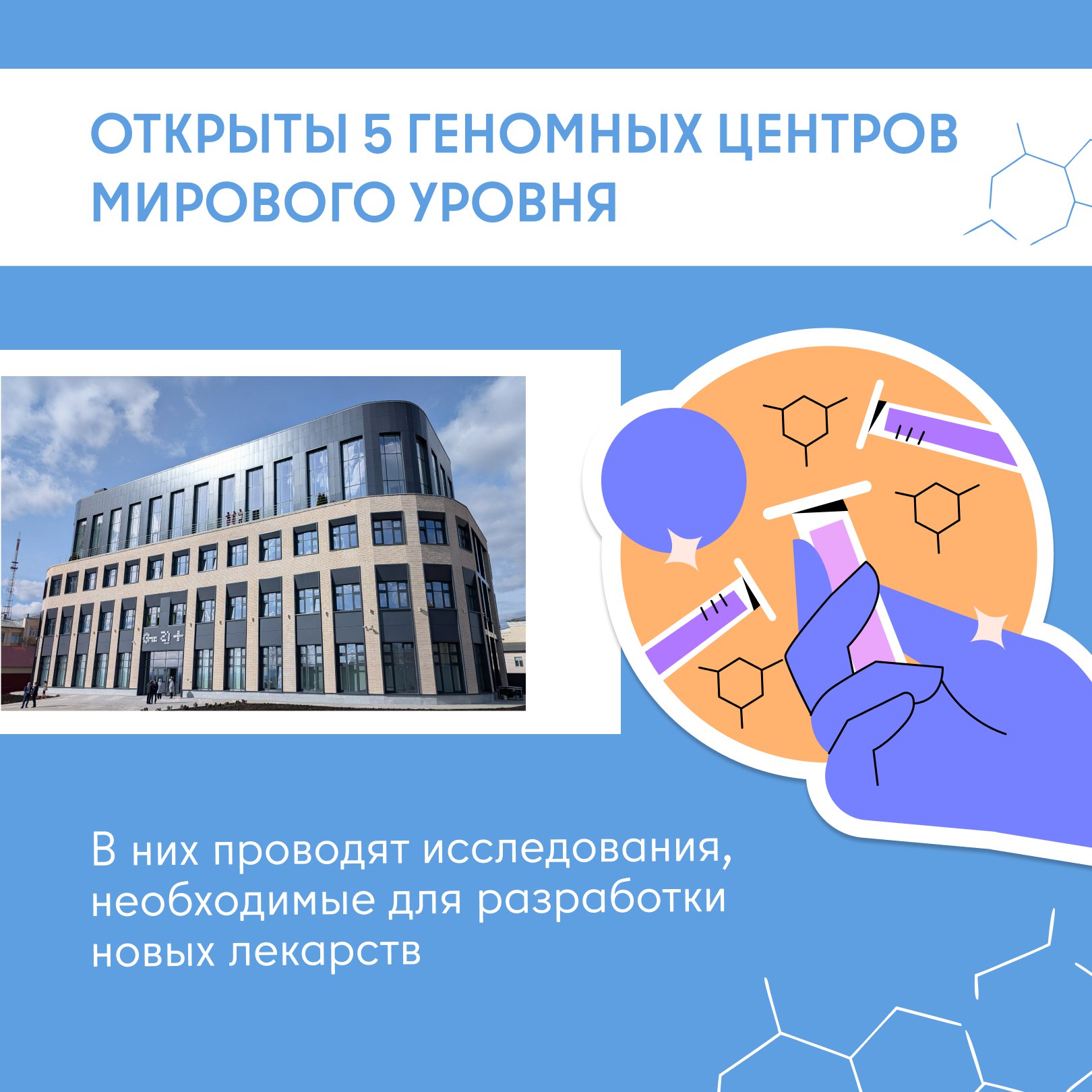 ОТКРЫТЫ 5 ГЕНОМНЫХ ЦЕНТРОВ МИРОВОГО УРОВНЯ

В них проводят исследования, необходимые для разработки новых лекарств